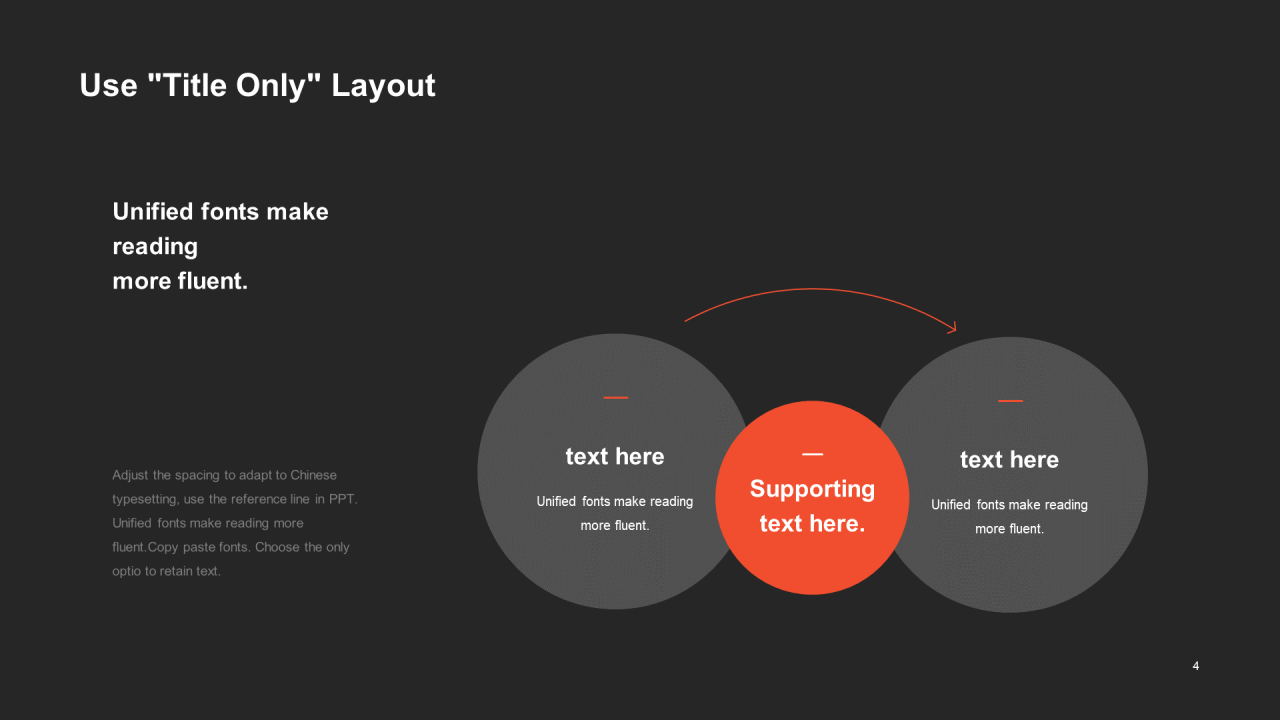 Use "Title Only" Layout

Unified fonts make reading more fluent.

Adjust the spacing to adapt to Chinese typesetting, use the reference line in PPT. Unified fonts make reading more fluent.Copy paste fonts. Choose the only optio to retain text.

text here

Unified fonts make reading more fluent.

Supporting text here.

text here

Unified fonts make reading more fluent.

4